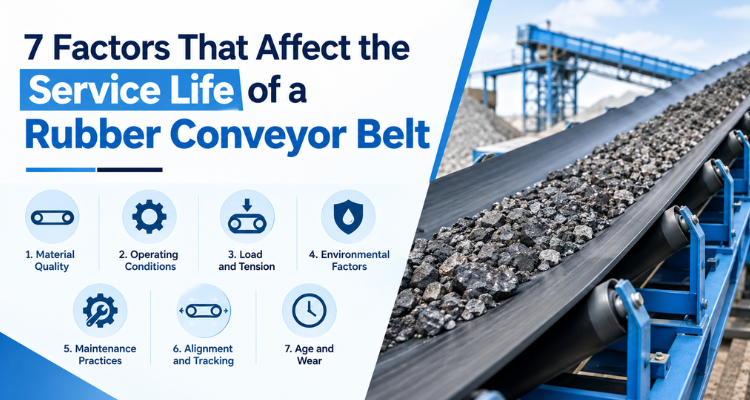 7 Factors That Affect the Service Life of a Rubber Conveyor Belt

1. Material Quality

2. Operating Conditions

3. Load and Tension

4. Environmental Factors

5. Maintenance Practices

6. Alignment and Tracking

7. Age and Wear